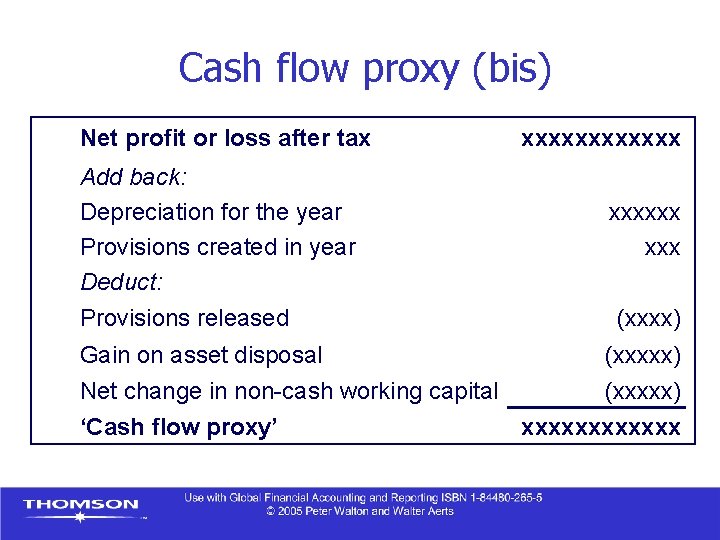 Cash flow proxy (bis)

| | |
|---|---|
| **Net profit or loss after tax** | **xxxxxxxxxxxx** |
| *Add back:* | |
| Depreciation for the year | xxxxxx |
| Provisions created in year | xxx |
| *Deduct:* | |
| Provisions released | (xxxx) |
| Gain on asset disposal | (xxxxx) |
| Net change in non-cash working capital | (xxxxx) |
| **'Cash flow proxy'** | **xxxxxxxxxxxx** |

THOMSON

Use with Global Financial Accounting and Reporting ISBN 1-84480-265-5
© 2005 Peter Walton and Walter Aerts